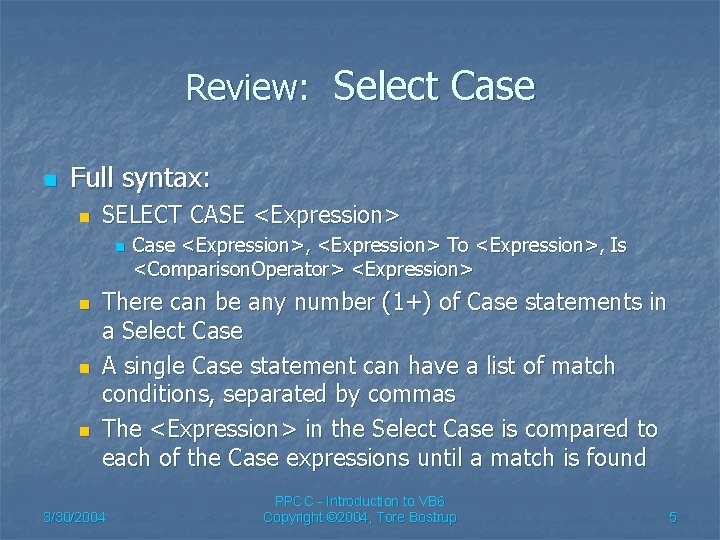 Review: Select Case

Full syntax:

SELECT CASE <Expression>

Case <Expression>, <Expression> To <Expression>, Is <ComparisonOperator> <Expression>

There can be any number (1+) of Case statements in a Select Case

A single Case statement can have a list of match conditions, separated by commas

The <Expression> in the Select Case is compared to each of the Case expressions until a match is found

3/30/2004

PPCC - Introduction to VB6
Copyright ©2004, Tore Bostrup

5